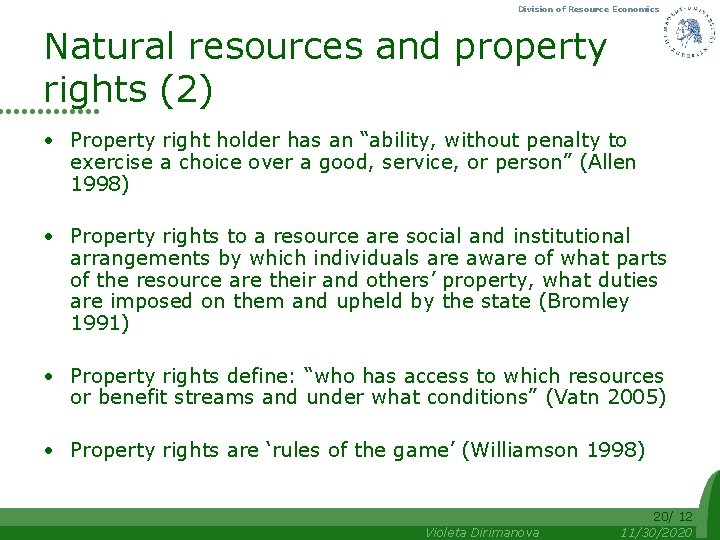 Division of Resource Economics

Natural resources and property rights (2)

• Property right holder has an “ability, without penalty to exercise a choice over a good, service, or person” (Allen 1998)

• Property rights to a resource are social and institutional arrangements by which individuals are aware of what parts of the resource are their and others’ property, what duties are imposed on them and upheld by the state (Bromley 1991)

• Property rights define: “who has access to which resources or benefit streams and under what conditions” (Vatn 2005)

• Property rights are ‘rules of the game’ (Williamson 1998)

20/ 12

Violeta Dirimanova 11/30/2020